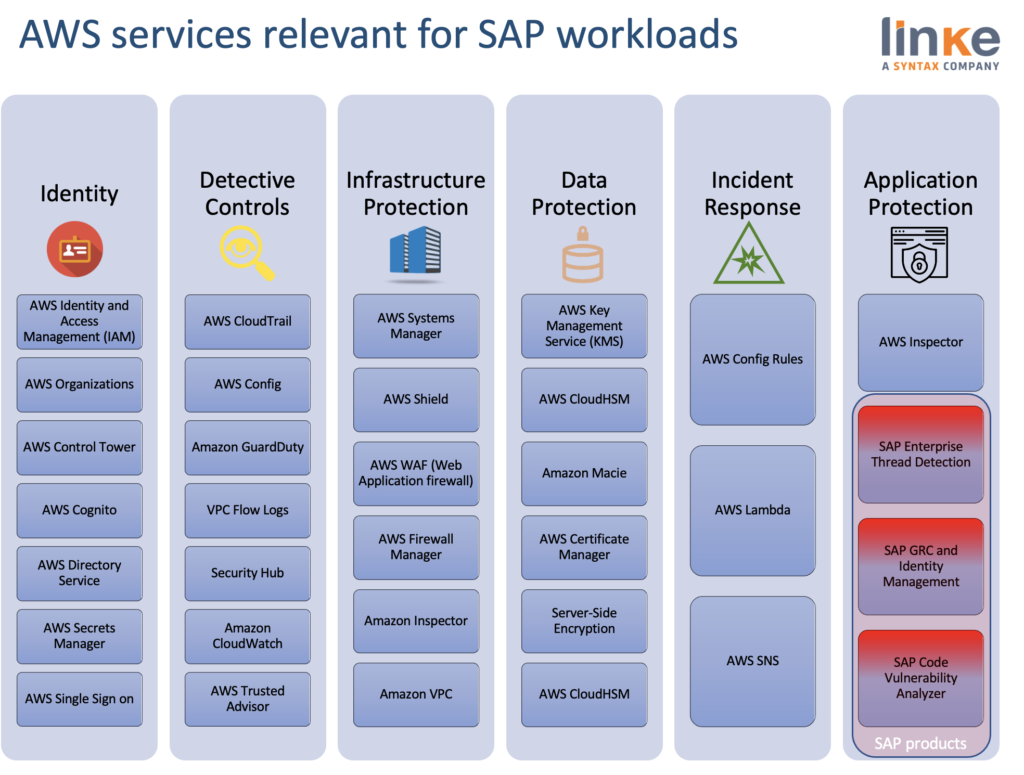 AWS services relevant for SAP workloads

linke
A SYNTAX COMPANY

Identity

AWS Identity and Access Management (IAM)

AWS Organizations

AWS Control Tower

AWS Cognito

AWS Directory Service

AWS Secrets Manager

AWS Single Sign on

Detective Controls

AWS CloudTrail

AWS Config

Amazon GuardDuty

VPC Flow Logs

Security Hub

Amazon CloudWatch

AWS Trusted Advisor

Infrastructure Protection

AWS Systems Manager

AWS Shield

AWS WAF (Web Application firewall)

AWS Firewall Manager

Amazon Inspector

Amazon VPC

Data Protection

AWS Key Management Service (KMS)

AWS CloudHSM

Amazon Macie

AWS Certificate Manager

Server-Side Encryption

AWS CloudHSM

Incident Response

AWS Config Rules

AWS Lambda

AWS SNS

Application Protection

AWS Inspector

SAP Enterprise Thread Detection

SAP GRC and Identity Management

SAP Code Vulnerability Analyzer

SAP products